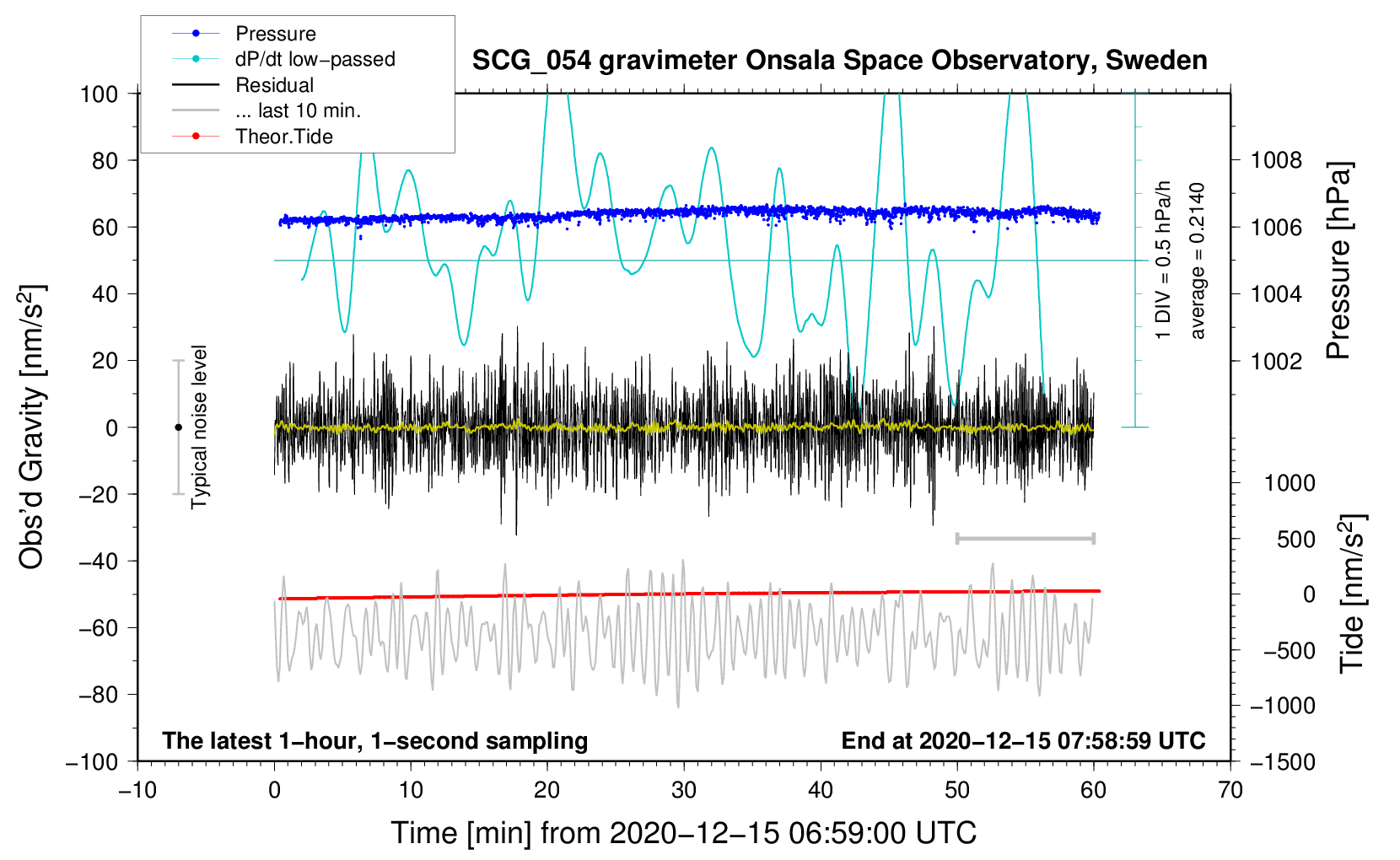 Pressure
dP/dt low−passed
Residual
... last 10 min.
Theor.Tide

SCG_054 gravimeter Onsala Space Observatory, Sweden

100
80
60
40
20
0
−20
−40
−60
−80
−100

Obs'd Gravity [nm/s$^2$]

Typical noise level

1 DIV = 0.5 hPa/h
average = 0.2140

1008
1006
1004
1002
Pressure [hPa]

1000
500
0
−500
−1000
−1500
Tide [nm/s$^2$]

The latest 1−hour, 1−second sampling
End at 2020−12−15 07:58:59 UTC

−10
0
10
20
30
40
50
60
70

Time [min] from 2020−12−15 06:59:00 UTC